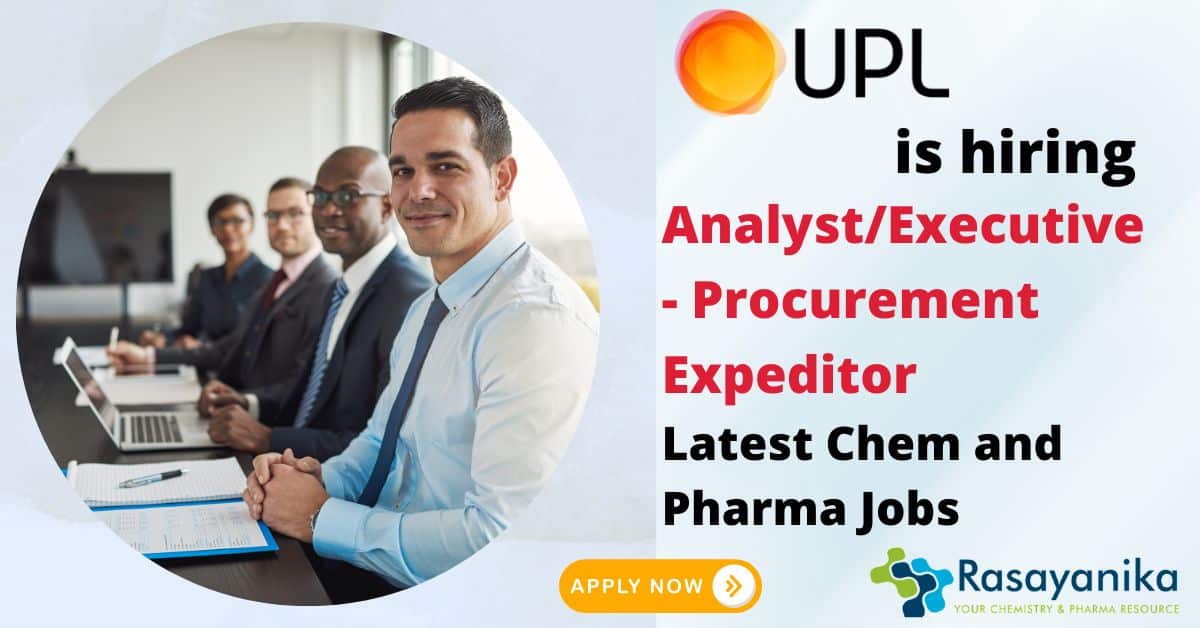 UPL

is hiring

Analyst/Executive - Procurement Expeditor

Latest Chem and Pharma Jobs

APPLY NOW

Rasayanika
YOUR CHEMISTRY & PHARMA RESOURCE